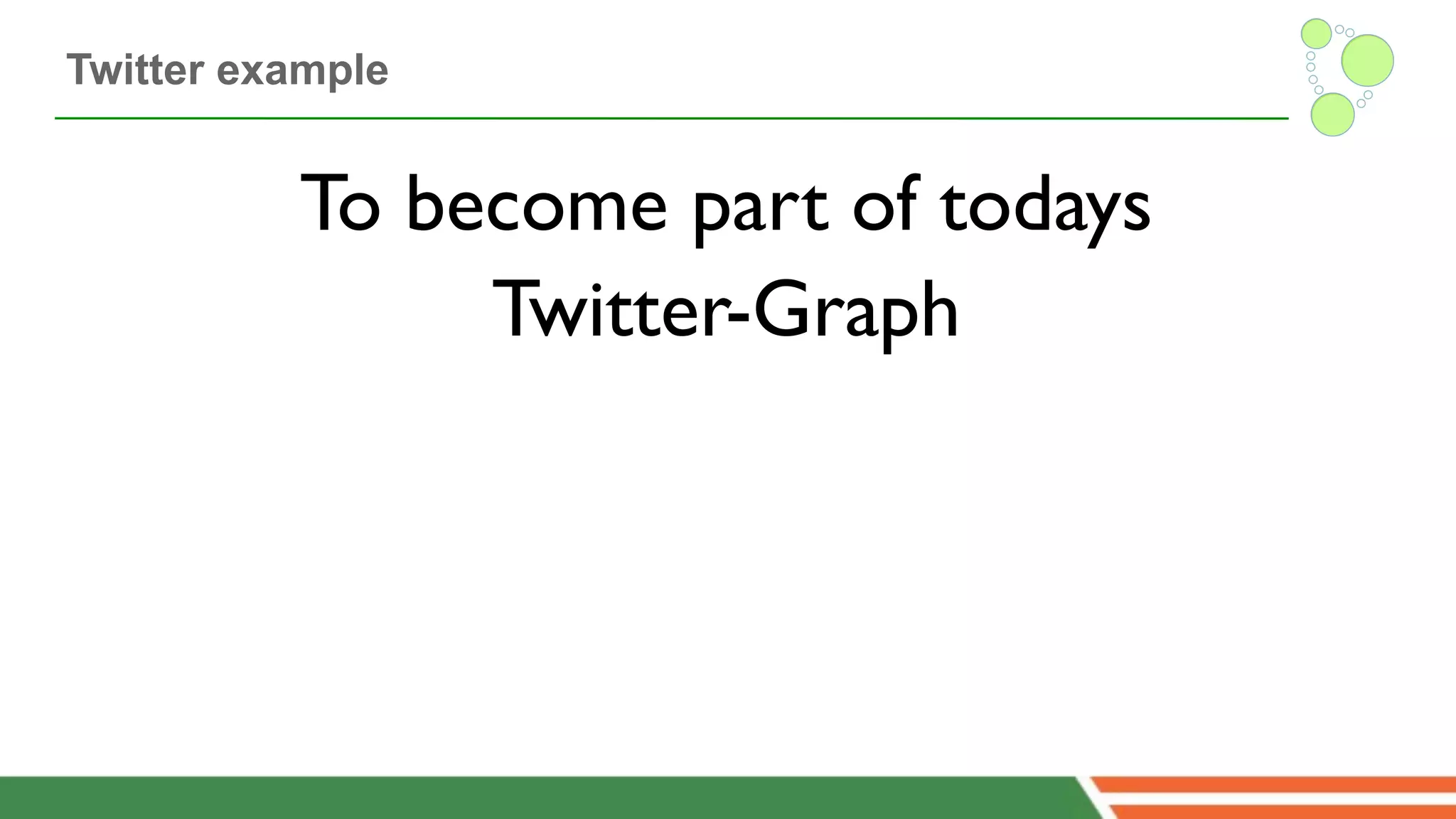 Twitter example

To become part of todays Twitter-Graph